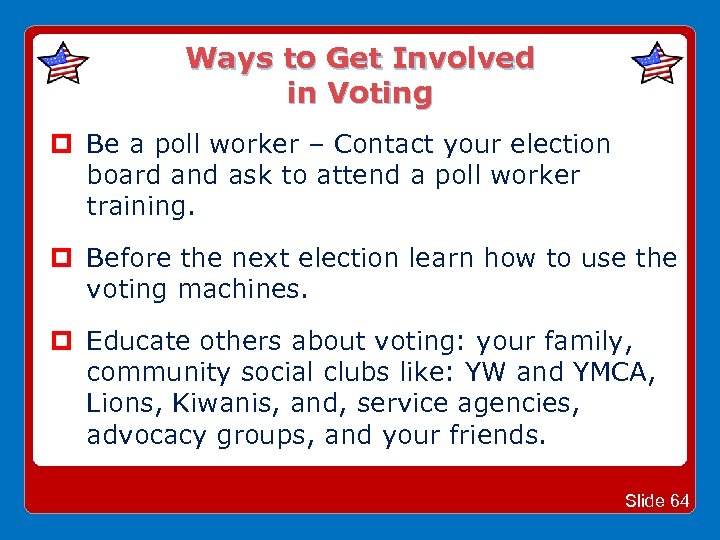 Ways to Get Involved in Voting

Be a poll worker – Contact your election board and ask to attend a poll worker training.

Before the next election learn how to use the voting machines.

Educate others about voting: your family, community social clubs like: YW and YMCA, Lions, Kiwanis, and, service agencies, advocacy groups, and your friends.

Slide 64